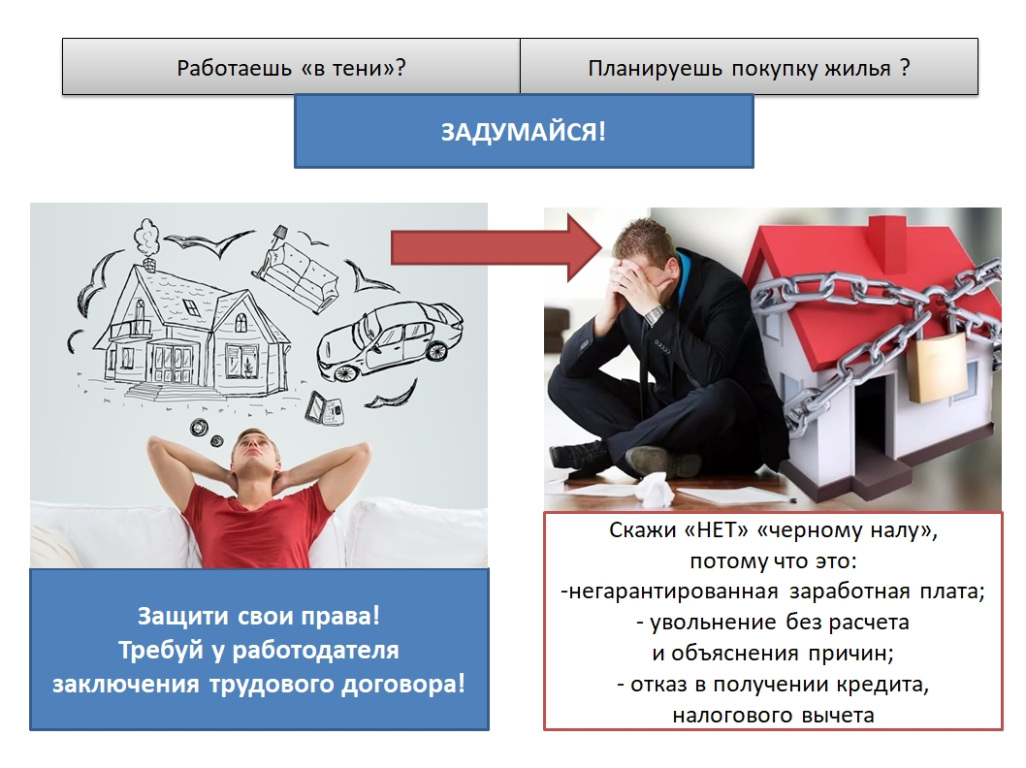 Работаешь «в тени»?

Планируешь покупку жилья ?

ЗАДУМАЙСЯ!

Защити свои права!
Требуй у работодателя
заключения трудового договора!

Скажи «НЕТ» «черному налу»,
потому что это:
-негарантированная заработная плата;
- увольнение без расчета
и объяснения причин;
- отказ в получении кредита,
налогового вычета